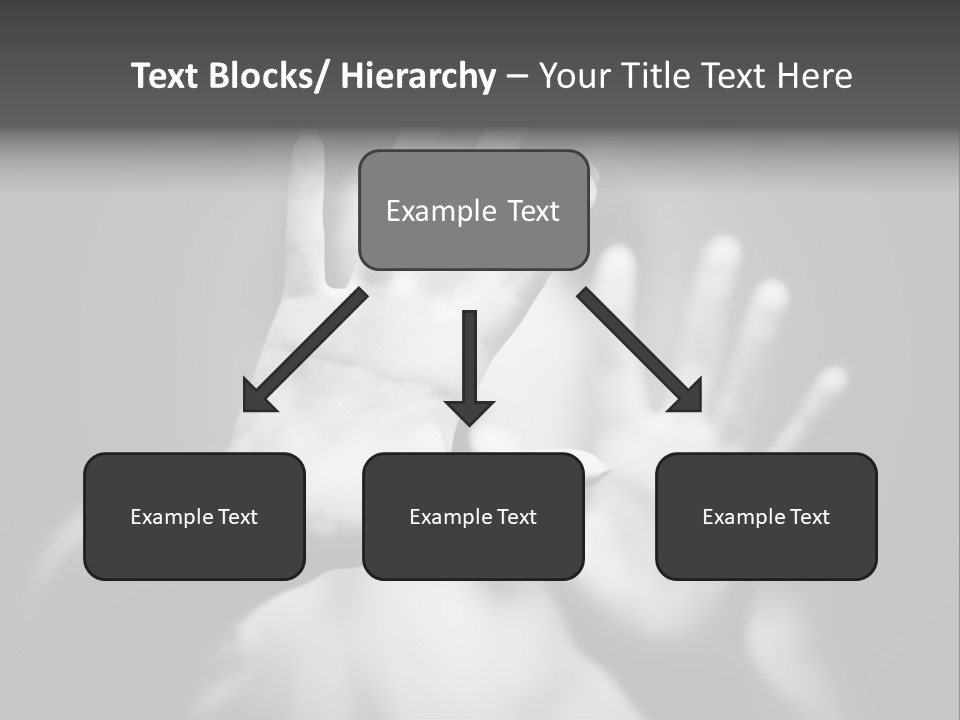 Text Blocks/ Hierarchy – Your Title Text Here

Example Text

Example Text

Example Text

Example Text